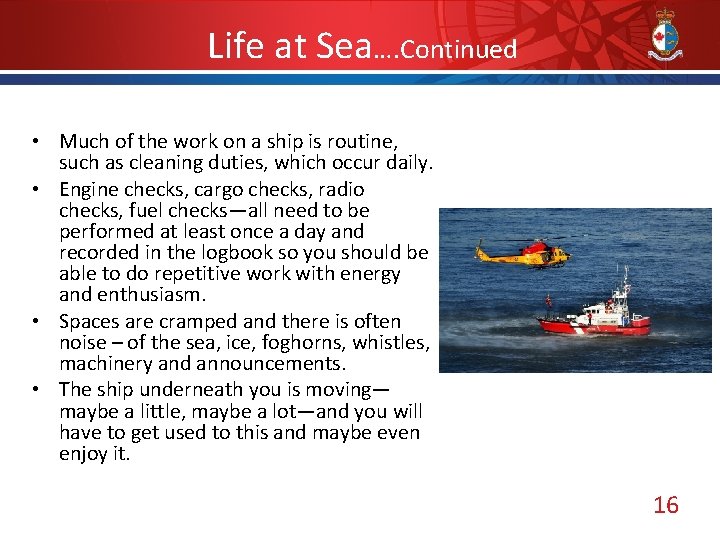 Life at Sea….Continued

• Much of the work on a ship is routine, such as cleaning duties, which occur daily.
• Engine checks, cargo checks, radio checks, fuel checks—all need to be performed at least once a day and recorded in the logbook so you should be able to do repetitive work with energy and enthusiasm.
• Spaces are cramped and there is often noise – of the sea, ice, foghorns, whistles, machinery and announcements.
• The ship underneath you is moving—maybe a little, maybe a lot—and you will have to get used to this and maybe even enjoy it.

16